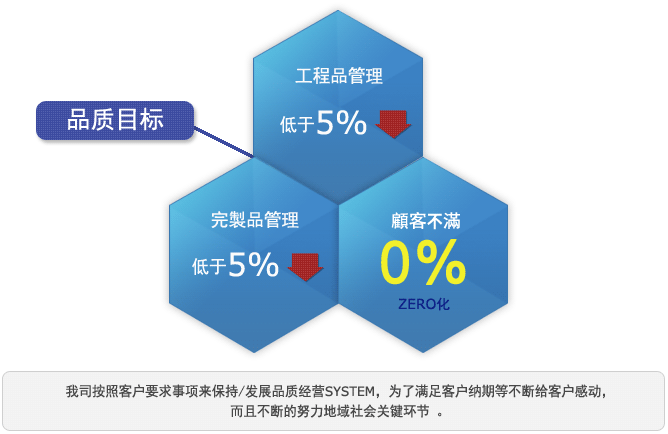 品质目标

工程品管理
低于5%

完製品管理
低于5%

顧客不滿
0%
ZERO化

我司按照客户要求事项来保持/发展品质经营SYSTEM，为了满足客户纳期等不断给客户感动，而且不断的努力地域社会关键环节 。